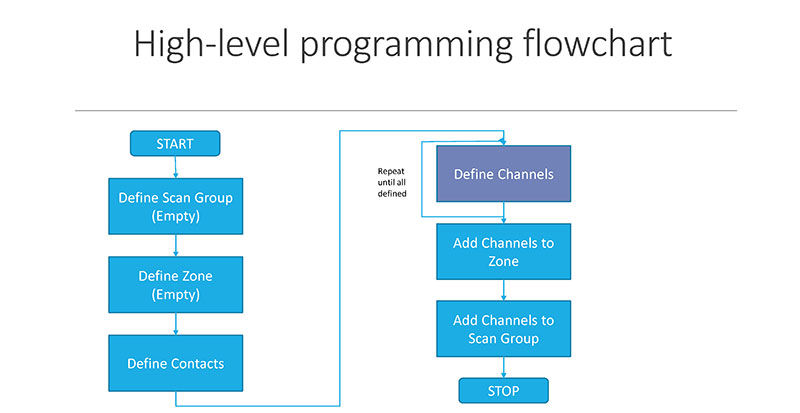 High-level programming flowchart

START

Define Scan Group (Empty)

Define Zone (Empty)

Define Contacts

Repeat until all defined

Define Channels

Add Channels to Zone

Add Channels to Scan Group

STOP